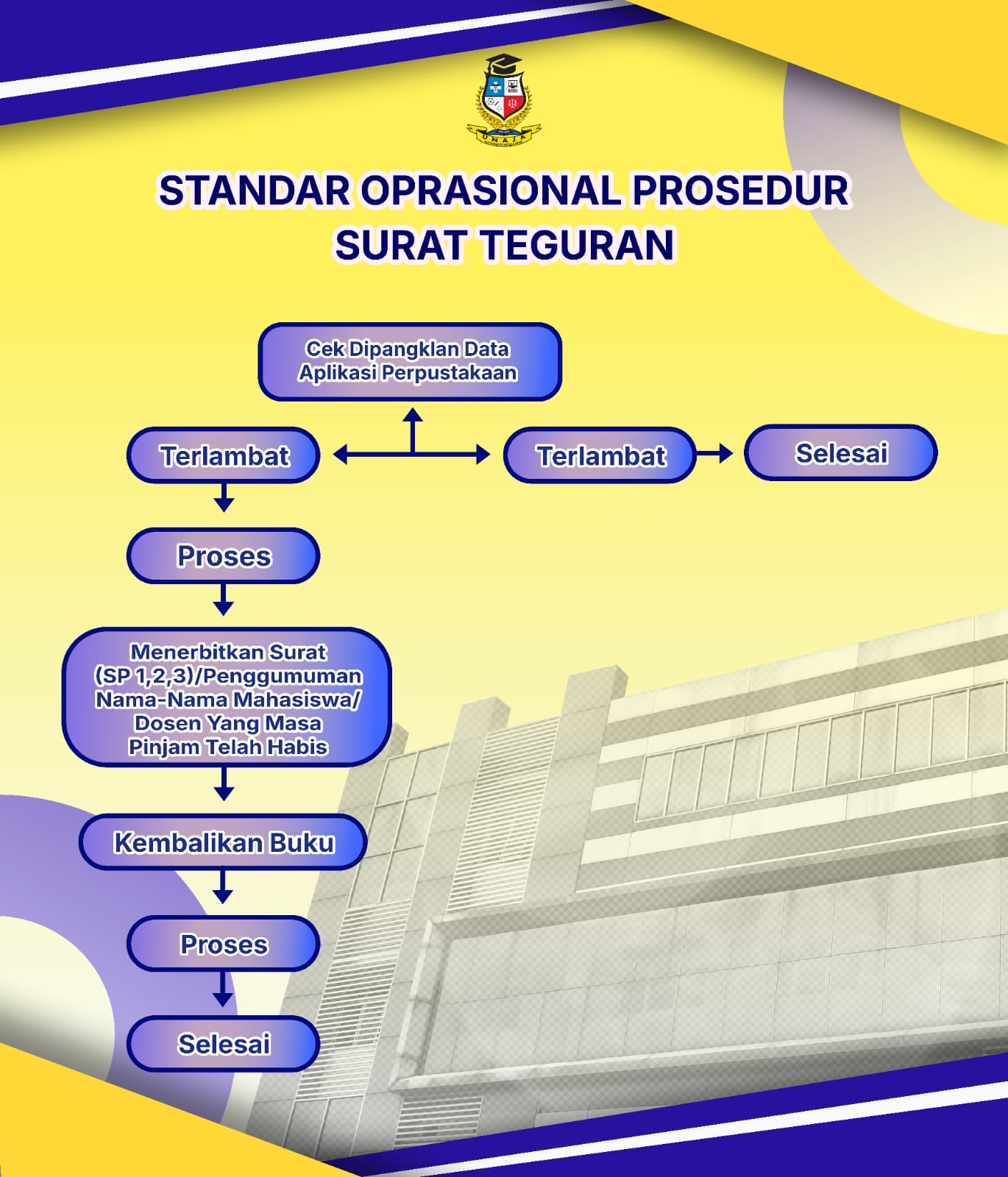 UNAJA

STANDAR OPRASIONAL PROSEDUR
SURAT TEGURAN

Cek Dipangklan Data Aplikasi Perpustakaan

Terlambat

Terlambat

Selesai

Proses

Menerbitkan Surat (SP 1,2,3)/Penggumuman Nama-Nama Mahasiswa/ Dosen Yang Masa Pinjam Telah Habis

Kembalikan Buku

Proses

Selesai